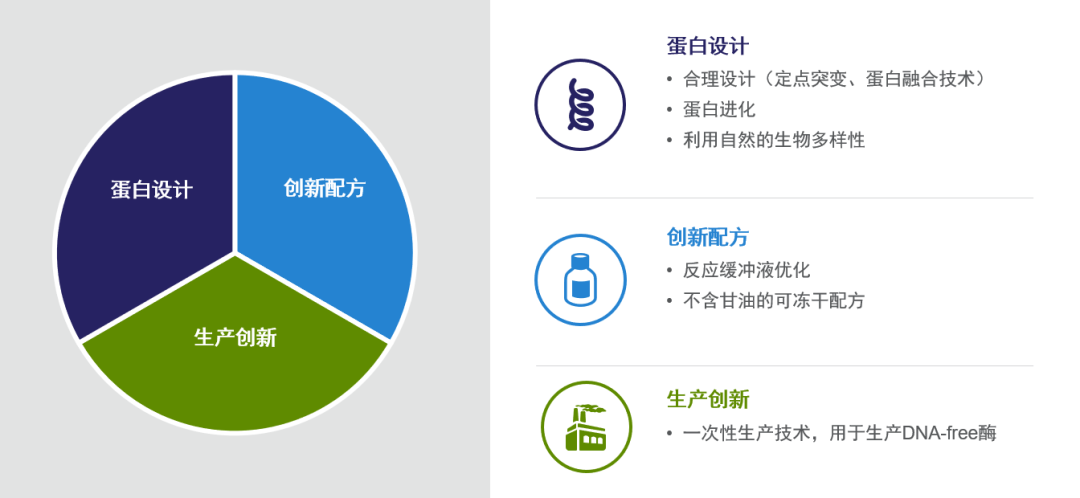 蛋白设计

创新配方

生产创新

蛋白设计
• 合理设计（定点突变、蛋白融合技术）
• 蛋白进化
• 利用自然的生物多样性

创新配方
• 反应缓冲液优化
• 不含甘油的可冻干配方

生产创新
• 一次性生产技术，用于生产DNA-free酶